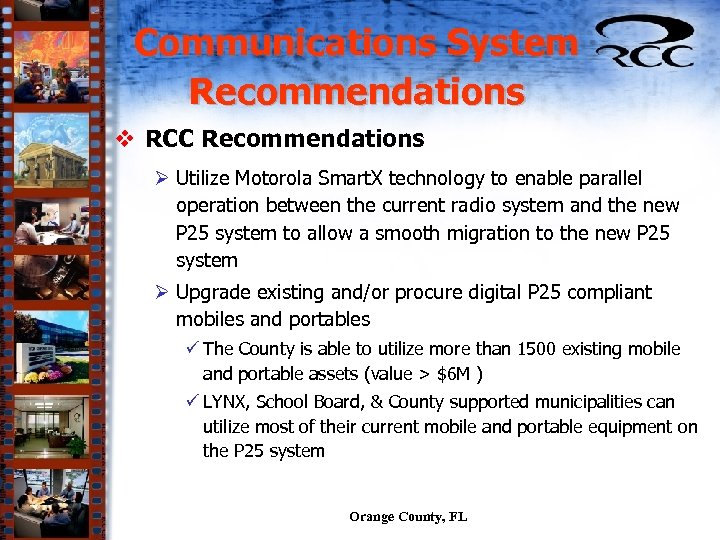 Communications System Recommendations

RCC

❖ RCC Recommendations

➢ Utilize Motorola SmartX technology to enable parallel operation between the current radio system and the new P25 system to allow a smooth migration to the new P25 system

➢ Upgrade existing and/or procure digital P25 compliant mobiles and portables

✓ The County is able to utilize more than 1500 existing mobile and portable assets (value > $6M )

✓ LYNX, School Board, & County supported municipalities can utilize most of their current mobile and portable equipment on the P25 system

Orange County, FL